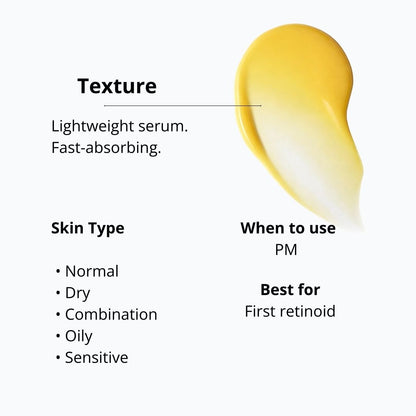 Texture

Lightweight serum.
Fast-absorbing.

Skin Type

• Normal
• Dry
• Combination
• Oily
• Sensitive

When to use
PM

Best for
First retinoid